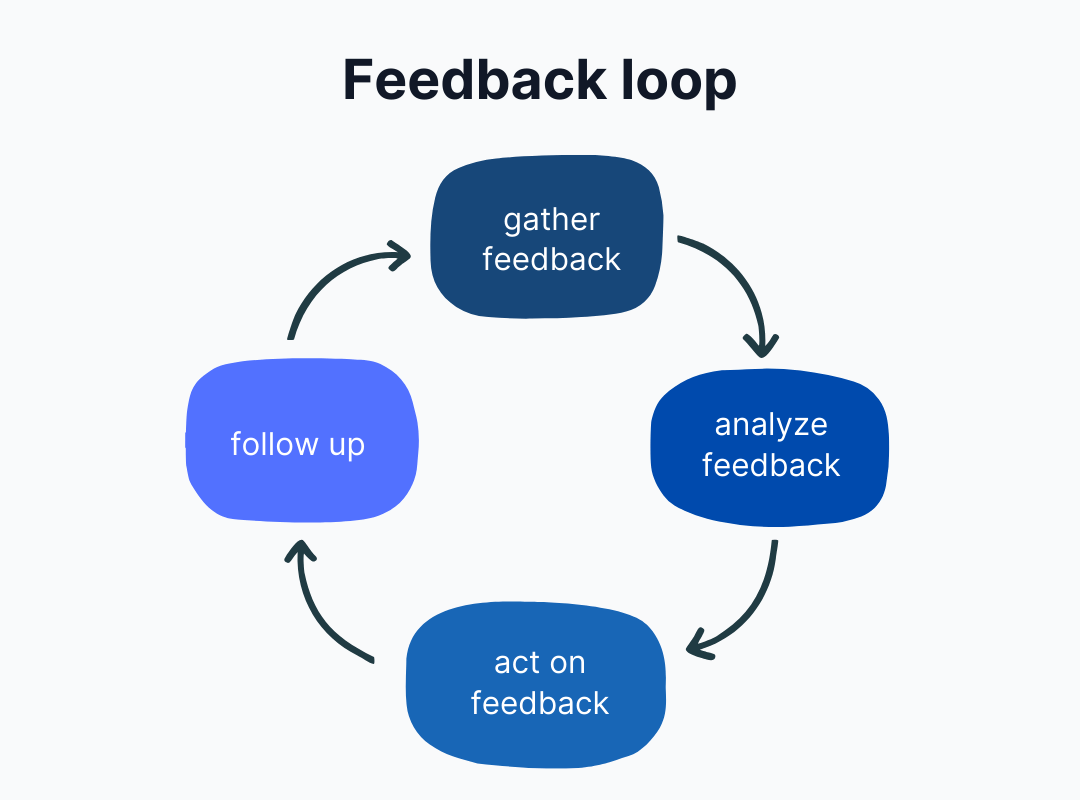 Feedback loop

gather feedback

analyze feedback

act on feedback

follow up